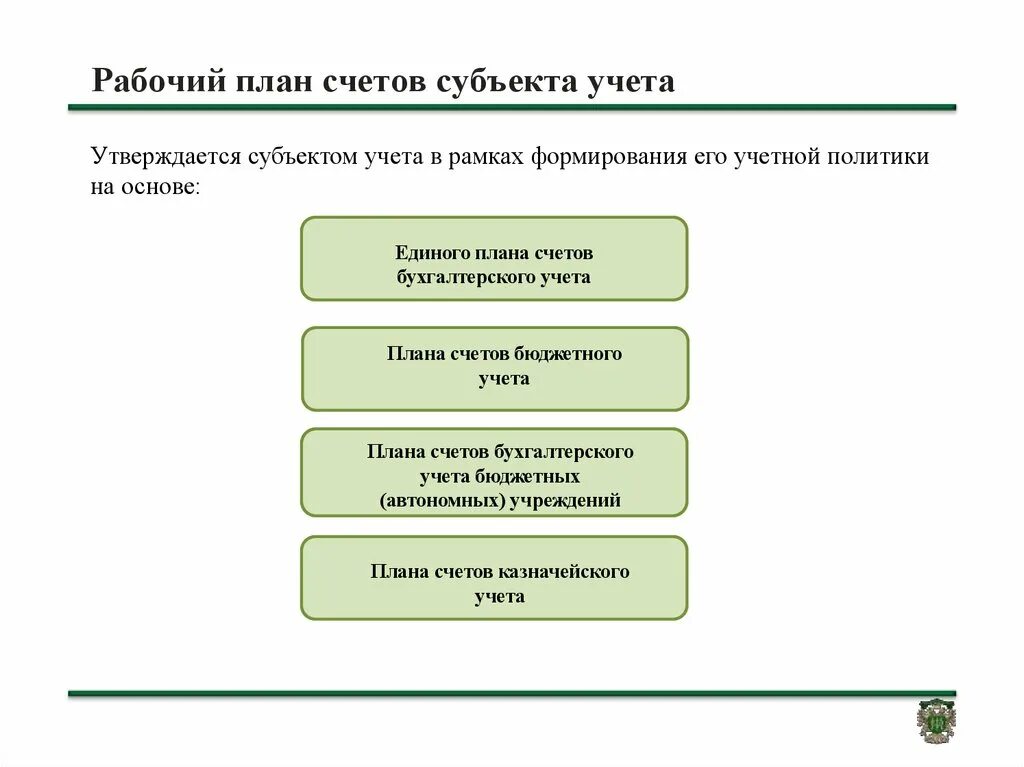 Рабочий план счетов субъекта учета

Утверждается субъектом учета в рамках формирования его учетной политики на основе:

Единого плана счетов бухгалтерского учета

Плана счетов бюджетного учета

Плана счетов бухгалтерского учета бюджетных (автономных) учреждений

Плана счетов казначейского учета